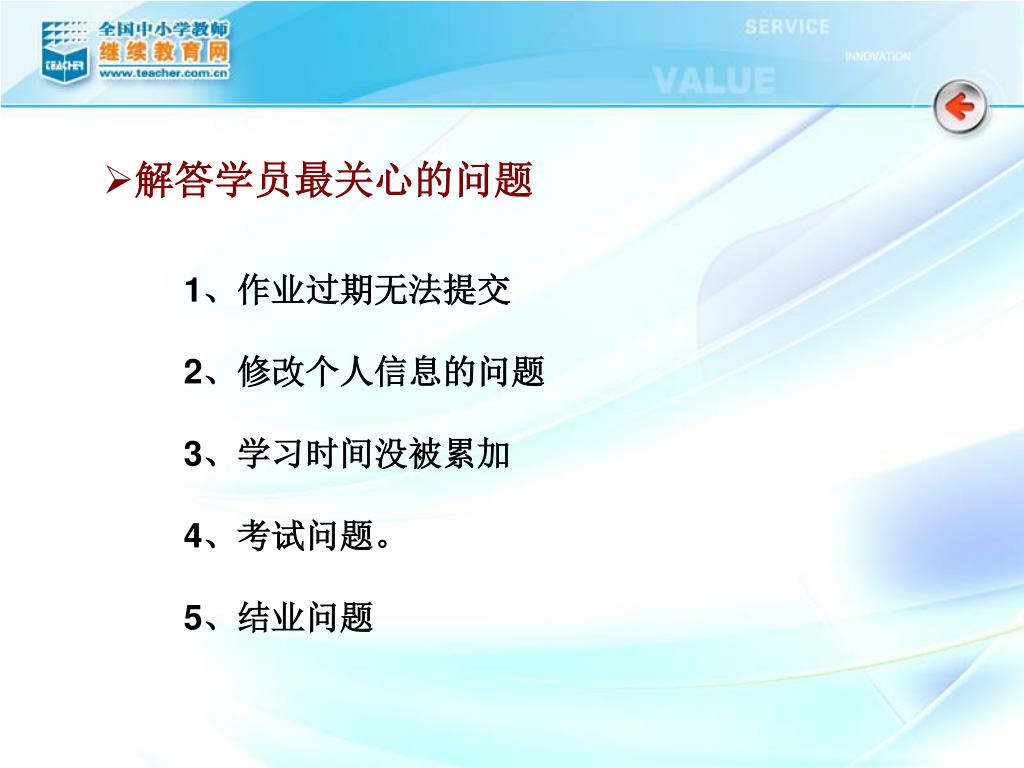 TEACHER
全国中小学教师
继续教育网
www.teacher.com.cn

SERVICE
INNOVATION
VALUE

➢解答学员最关心的问题

1、作业过期无法提交

2、修改个人信息的问题

3、学习时间没被累加

4、考试问题。

5、结业问题